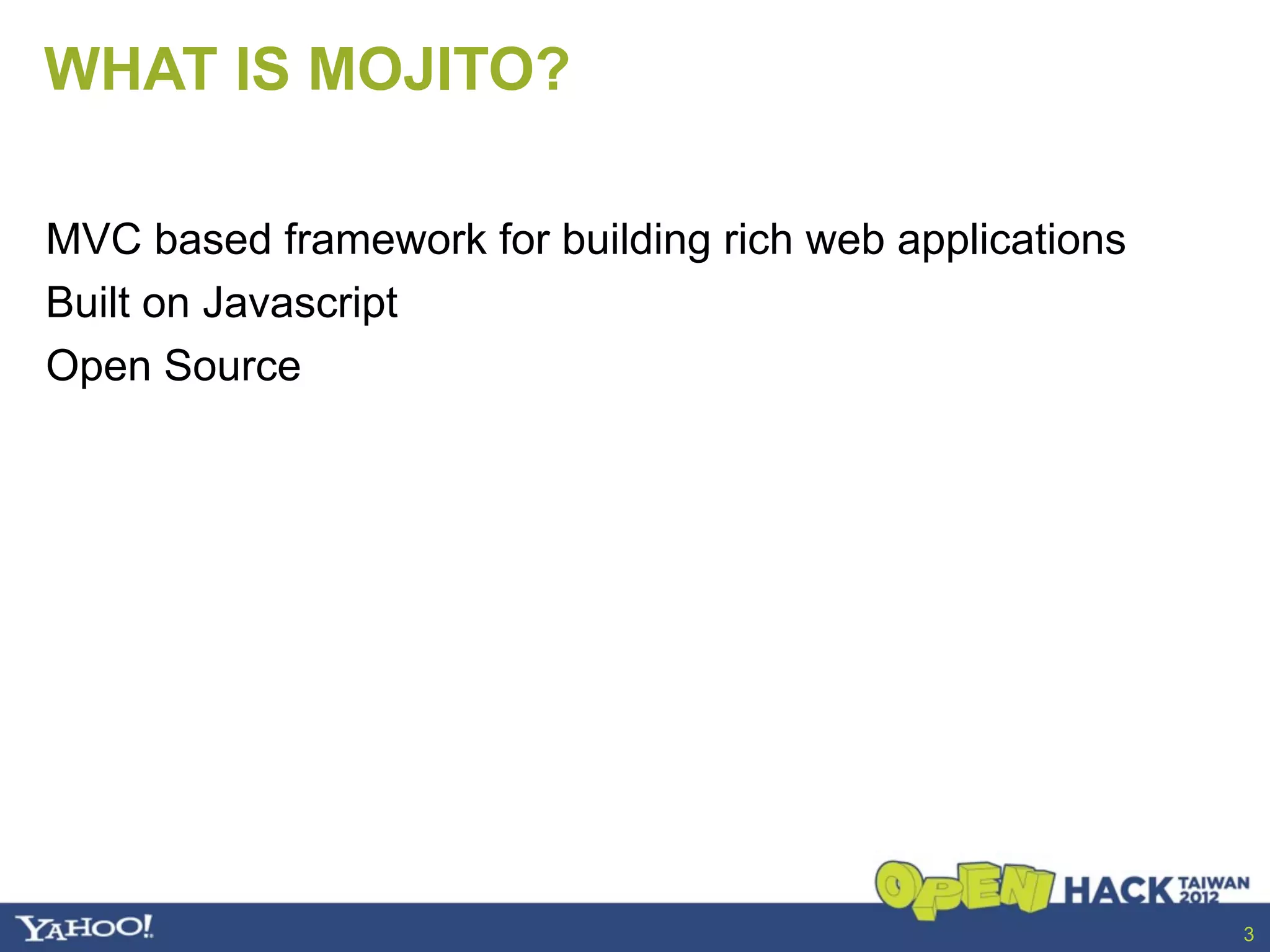 WHAT IS MOJITO?

MVC based framework for building rich web applications

Built on Javascript

Open Source

OPEN HACK TAIWAN 2012

YAHOO!

3